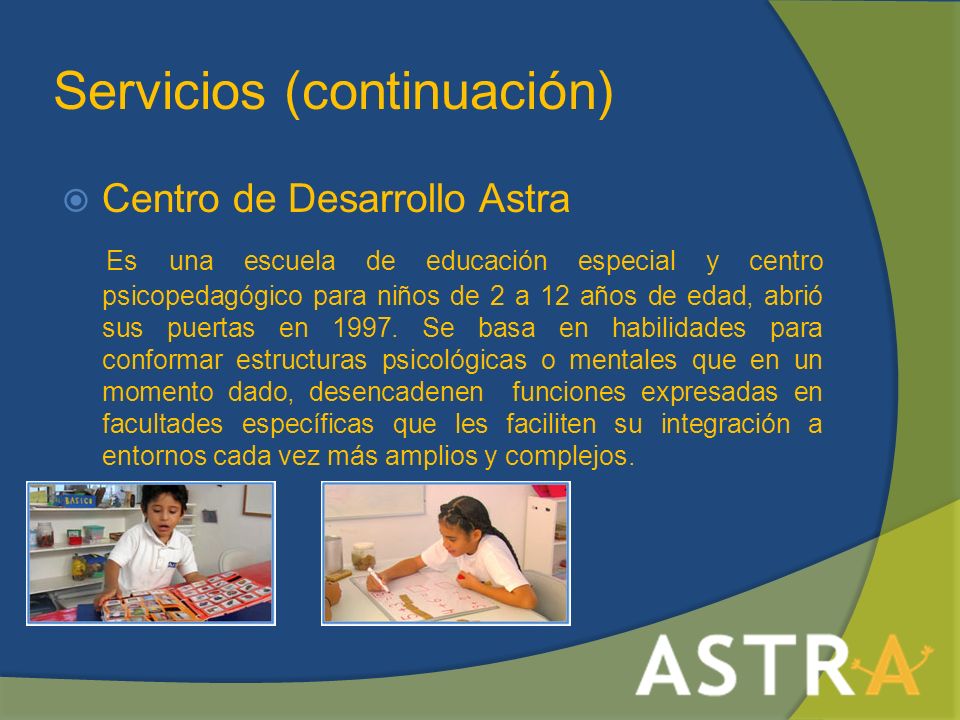 Servicios (continuación)

Centro de Desarrollo Astra

Es una escuela de educación especial y centro psicopedagógico para niños de 2 a 12 años de edad, abrió sus puertas en 1997. Se basa en habilidades para conformar estructuras psicológicas o mentales que en un momento dado, desencadenen funciones expresadas en facultades específicas que les faciliten su integración a entornos cada vez más amplios y complejos.

BASICO

ASTRA